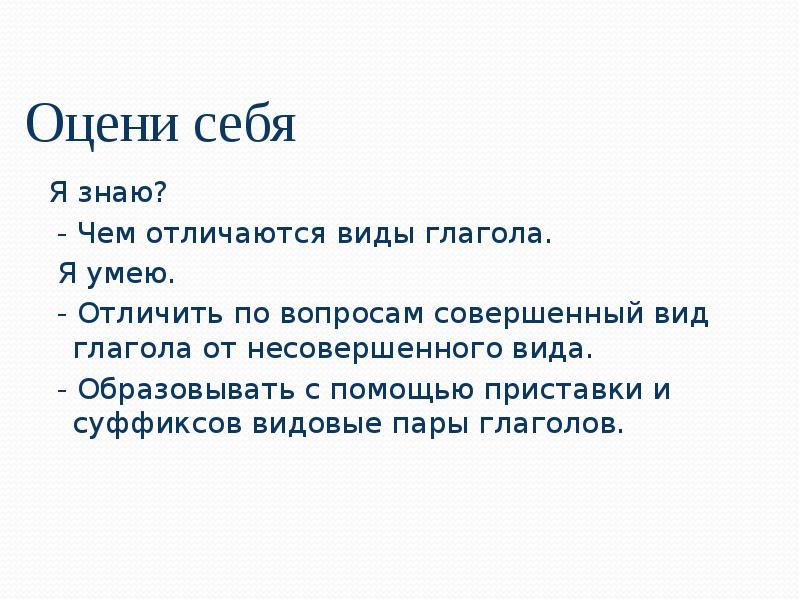 Оцени себя

Я знаю?

- Чем отличаются виды глагола.

Я умею.

- Отличить по вопросам совершенный вид глагола от несовершенного вида.

- Образовывать с помощью приставки и суффиксов видовые пары глаголов.